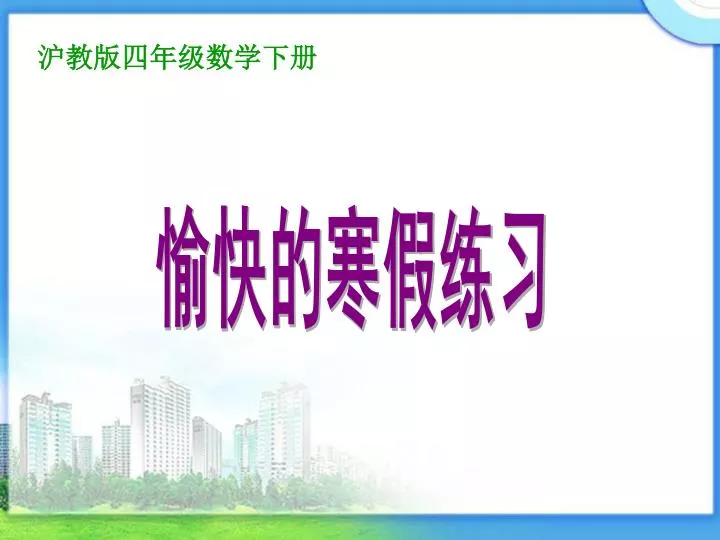 沪教版四年级数学下册

愉快的寒假练习